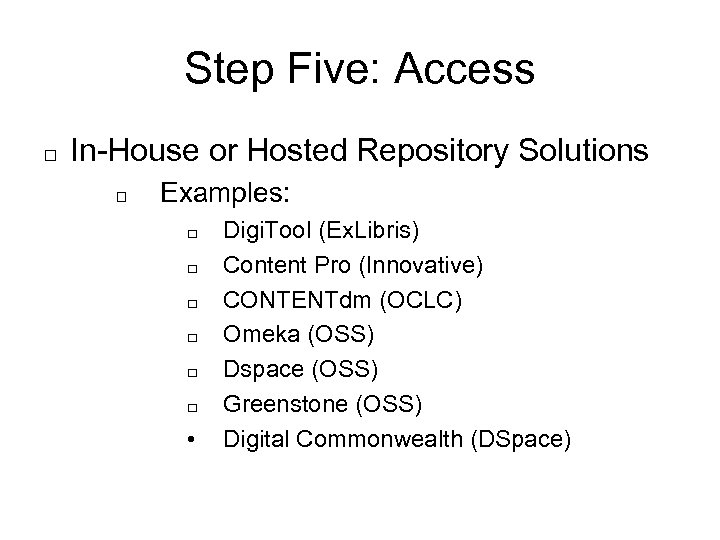 Step Five: Access

- In-House or Hosted Repository Solutions
  - Examples:
    - DigiTool (ExLibris)
    - Content Pro (Innovative)
    - CONTENTdm (OCLC)
    - Omeka (OSS)
    - Dspace (OSS)
    - Greenstone (OSS)
    - Digital Commonwealth (DSpace)